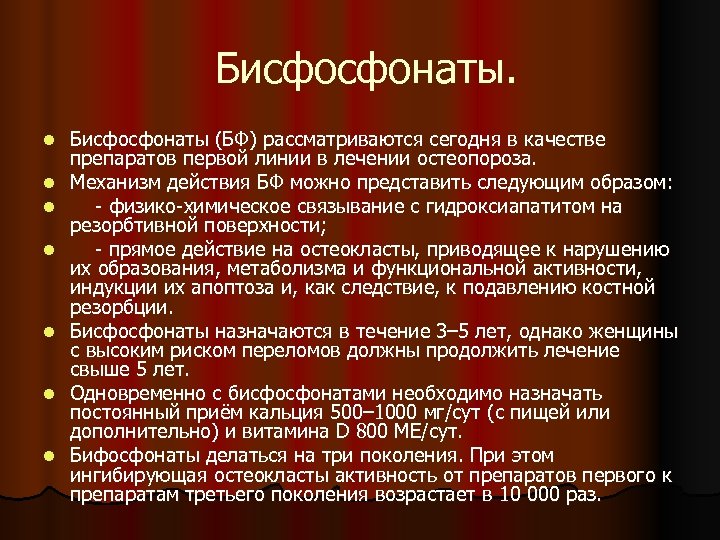 Бисфосфонаты.

- Бисфосфонаты (БФ) рассматриваются сегодня в качестве препаратов первой линии в лечении остеопороза.
- Механизм действия БФ можно представить следующим образом:
- - физико-химическое связывание с гидроксиапатитом на резорбтивной поверхности;
- - прямое действие на остеокласты, приводящее к нарушению их образования, метаболизма и функциональной активности, индукции их апоптоза и, как следствие, к подавлению костной резорбции.
- Бисфосфонаты назначаются в течение 3–5 лет, однако женщины с высоким риском переломов должны продолжить лечение свыше 5 лет.
- Одновременно с бисфосфонатами необходимо назначать постоянный приём кальция 500–1000 мг/сут (с пищей или дополнительно) и витамина D 800 МЕ/сут.
- Бифосфонаты делаться на три поколения. При этом ингибирующая остеокласты активность от препаратов первого к препаратам третьего поколения возрастает в 10 000 раз.